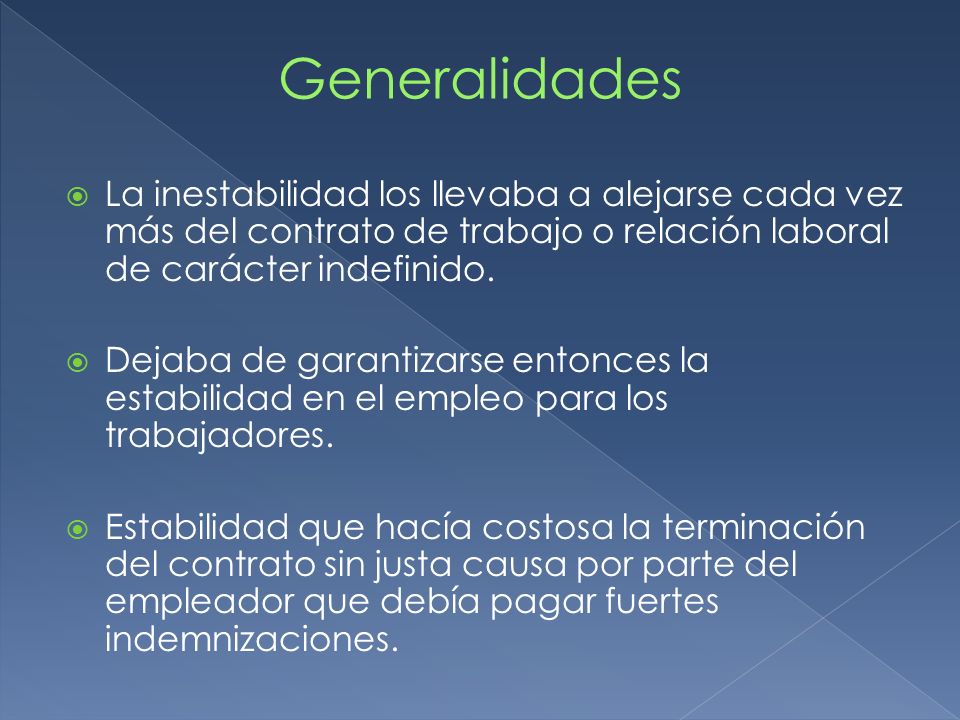 Generalidades

La inestabilidad los llevaba a alejarse cada vez más del contrato de trabajo o relación laboral de carácter indefinido.

Dejaba de garantizarse entonces la estabilidad en el empleo para los trabajadores.

Estabilidad que hacía costosa la terminación del contrato sin justa causa por parte del empleador que debía pagar fuertes indemnizaciones.